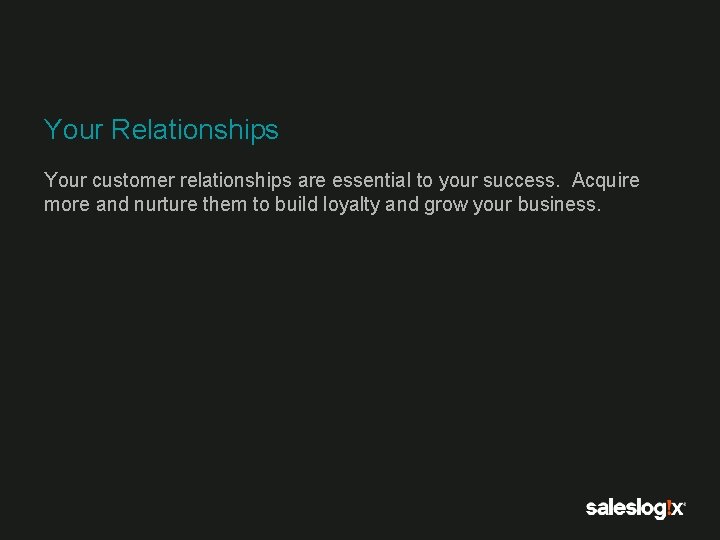 Your Relationships

Your customer relationships are essential to your success. Acquire more and nurture them to build loyalty and grow your business.

saleslogix